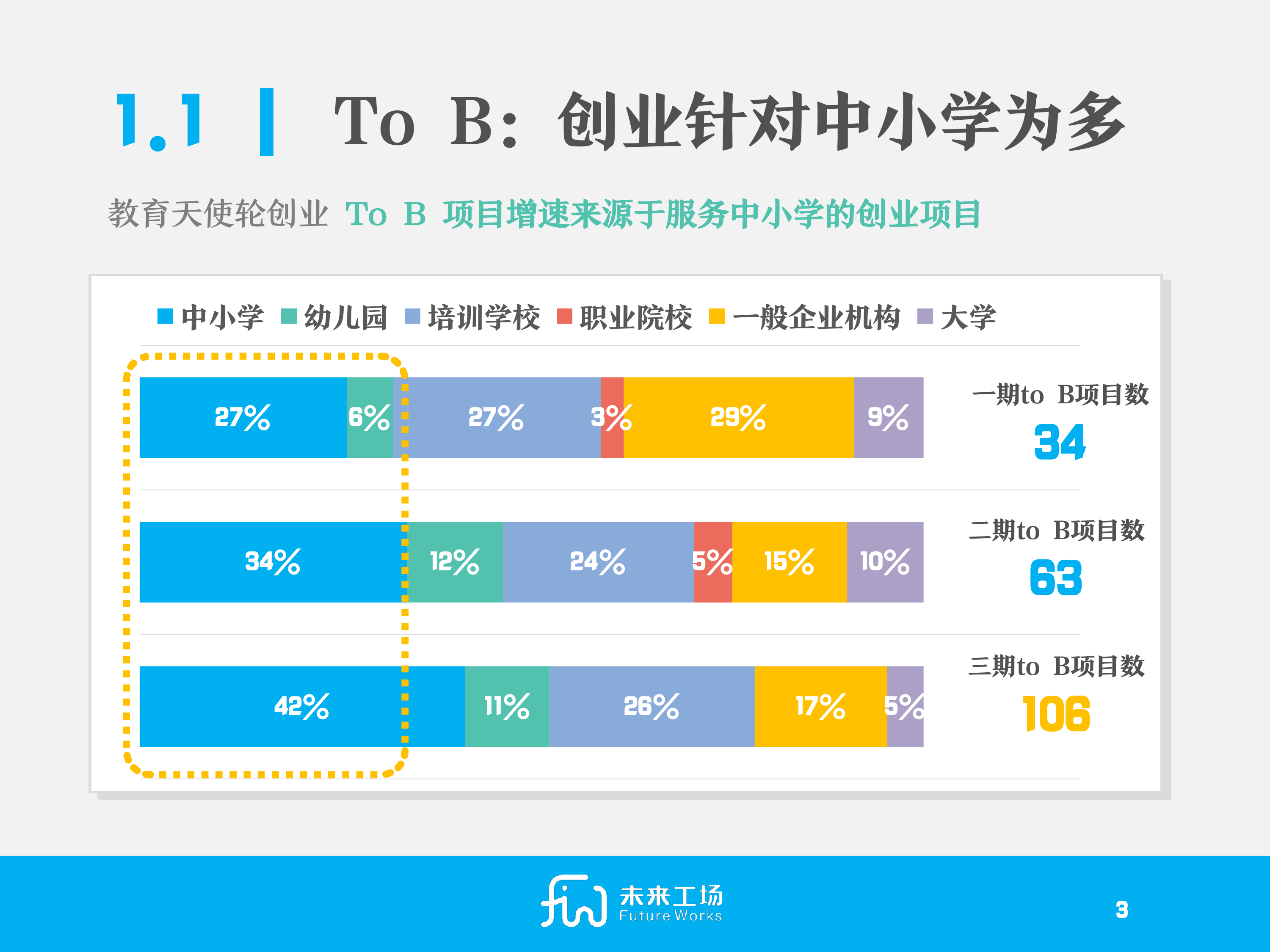 1.1 | To B：创业针对中小学为多

教育天使轮创业 To B 项目增速来源于服务中小学的创业项目

中小学 幼儿园 培训学校 职业院校 一般企业机构 大学

27% 6% 27% 3% 29% 9%

一期to B项目数
34

34% 12% 24% 5% 15% 10%

二期to B项目数
63

42% 11% 26% 17% 5%

三期to B项目数
106

未来工场
Future Works

3